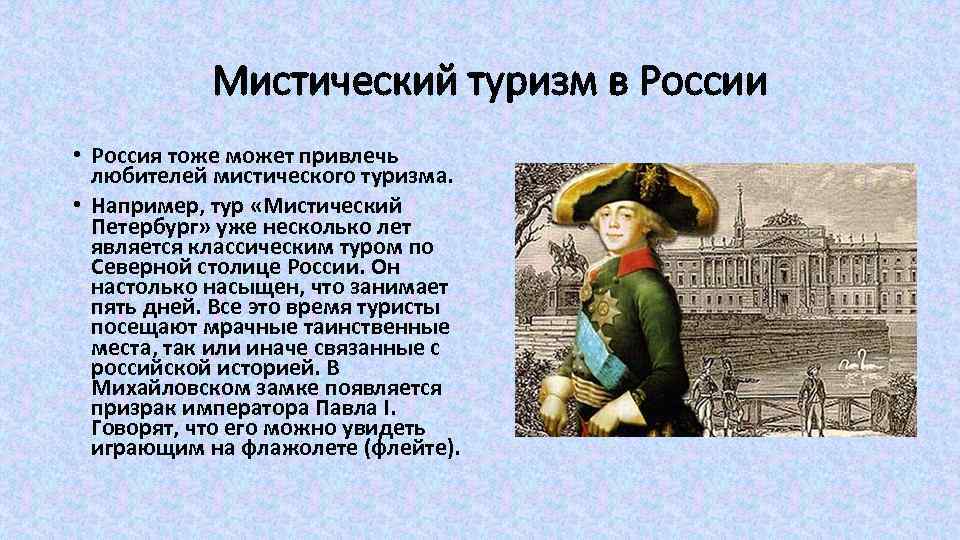 Мистический туризм в России

• Россия тоже может привлечь любителей мистического туризма.

• Например, тур «Мистический Петербург» уже несколько лет является классическим туром по Северной столице России. Он настолько насыщен, что занимает пять дней. Все это время туристы посещают мрачные таинственные места, так или иначе связанные с российской историей. В Михайловском замке появляется призрак императора Павла I. Говорят, что его можно увидеть играющим на флажолете (флейте).